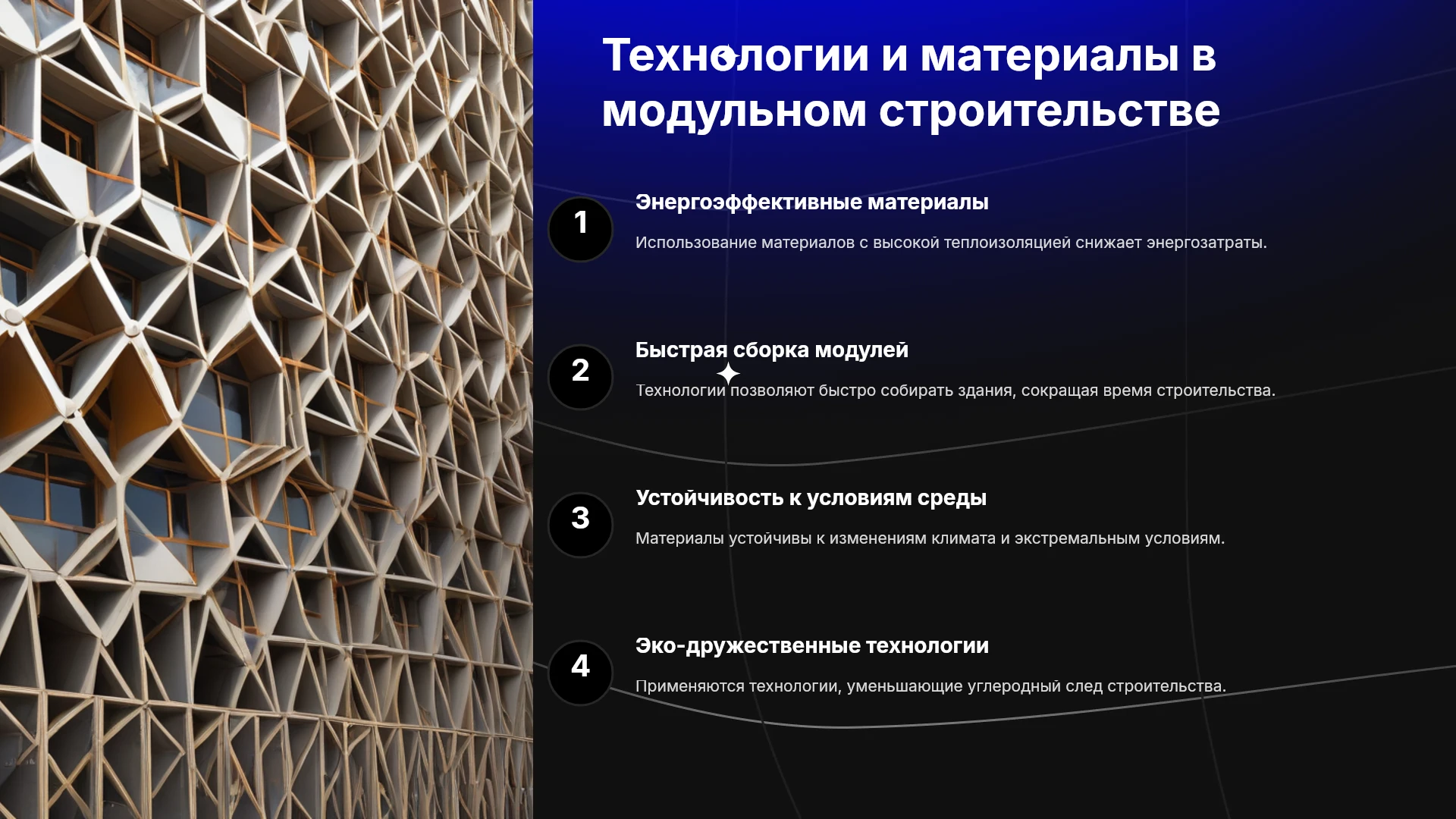 Технологии и материалы в модульном строительстве

1

Энергоэффективные материалы

Использование материалов с высокой теплоизоляцией снижает энергозатраты.

2

Быстрая сборка модулей

Технологии позволяют быстро собирать здания, сокращая время строительства.

3

Устойчивость к условиям среды

Материалы устойчивы к изменениям климата и экстремальным условиям.

4

Эко-дружественные технологии

Применяются технологии, уменьшающие углеродный след строительства.